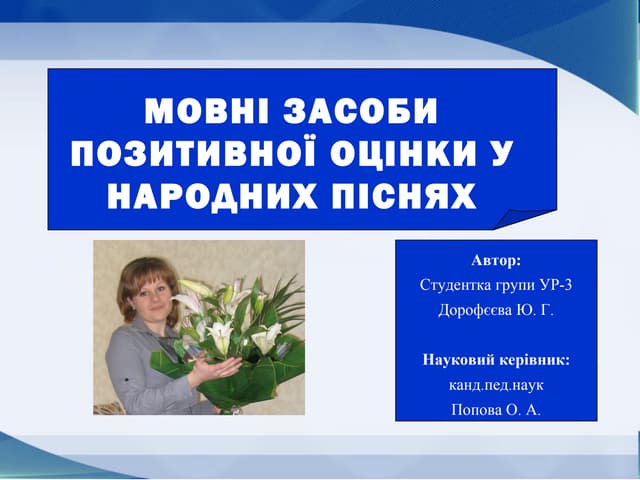 МОВНІ ЗАСОБИ ПОЗИТИВНОЇ ОЦІНКИ У НАРОДНИХ ПІСНЯХ

Автор:
Студентка групи УР-3
Дорофєєва Ю. Г.

Науковий керівник:
канд.пед.наук
Попова О. А.